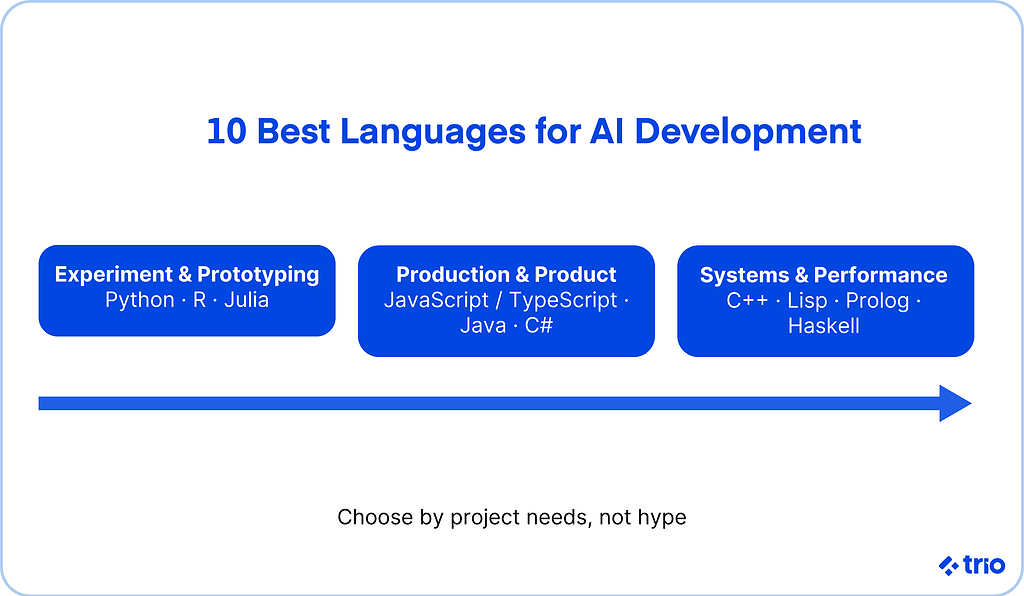 10 Best Languages for AI Development

Experiment & Prototyping
Python · R · Julia

Production & Product
JavaScript / TypeScript · Java · C#

Systems & Performance
C++ · Lisp · Prolog · Haskell

Choose by project needs, not hype

trio